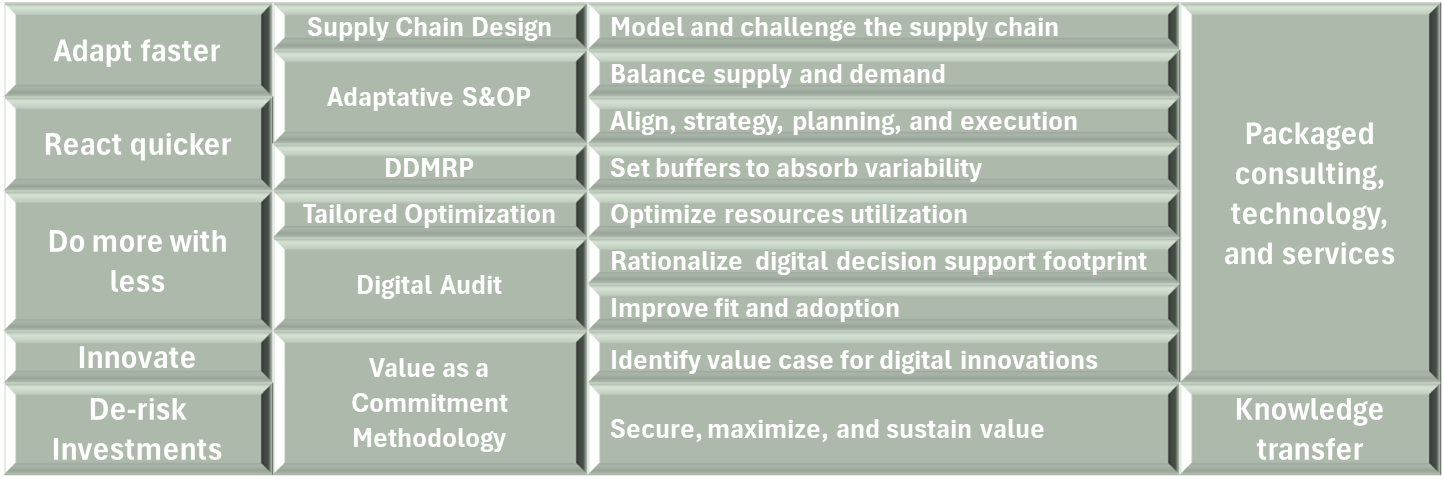 Adapt faster

React quicker

Do more with less

Innovate

De-risk Investments

Supply Chain Design

Adaptative S&OP

DDMRP

Tailored Optimization

Digital Audit

Value as a Commitment Methodology

Model and challenge the supply chain

Balance supply and demand

Align, strategy, planning, and execution

Set buffers to absorb variability

Optimize resources utilization

Rationalize  digital decision support footprint

Improve fit and adoption

Identify value case for digital innovations

Secure, maximize, and sustain value

Packaged consulting, technology, and services

Knowledge transfer